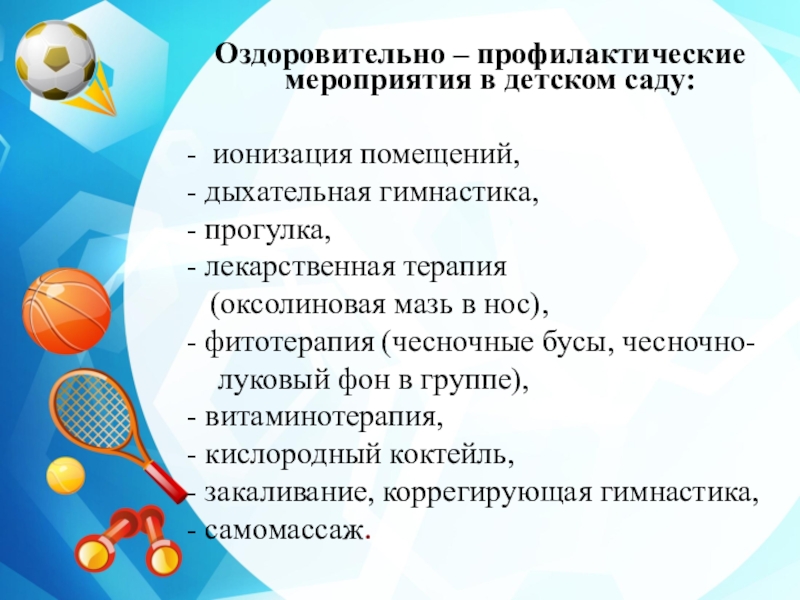 Оздоровительно – профилактические мероприятия в детском саду:

- ионизация помещений,
- дыхательная гимнастика,
- прогулка,
- лекарственная терапия (оксолиновая мазь в нос),
- фитотерапия (чесночные бусы, чесночно-луковый фон в группе),
- витаминотерапия,
- кислородный коктейль,
- закаливание, коррегирующая гимнастика,
- самомассаж.